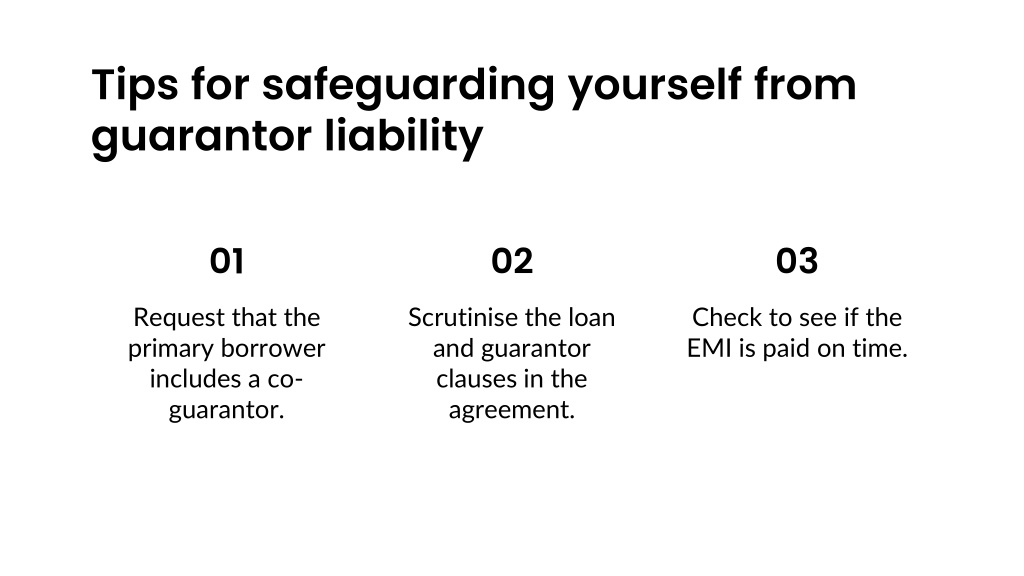 Tips for safeguarding yourself from guarantor liability

01

Request that the primary borrower includes a co-guarantor.

02

Scrutinise the loan and guarantor clauses in the agreement.

03

Check to see if the EMI is paid on time.